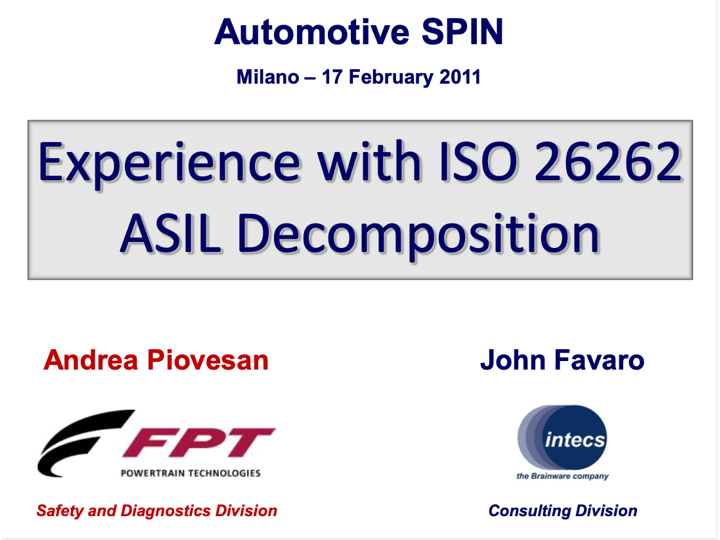 Automotive SPIN
Milano – 17 February 2011

Experience with ISO 26262 ASIL Decomposition

Andrea Piovesan

FPT
POWERTRAIN TECHNOLOGIES

Safety and Diagnostics Division

John Favaro

intecs
the Brainware company

Consulting Division